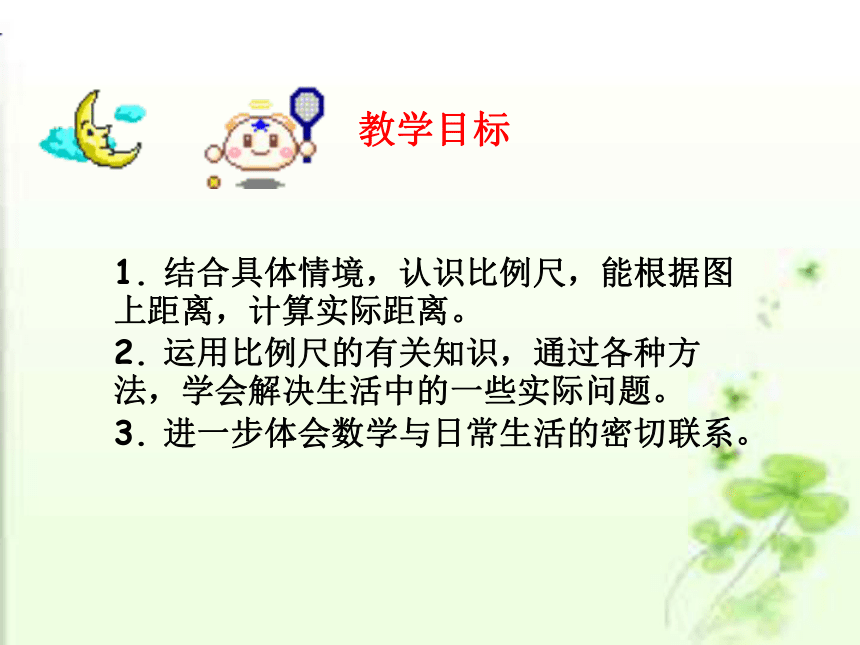 教学目标

1．结合具体情境，认识比例尺，能根据图上距离，计算实际距离。

2．运用比例尺的有关知识，通过各种方法，学会解决生活中的一些实际问题。

3．进一步体会数学与日常生活的密切联系。